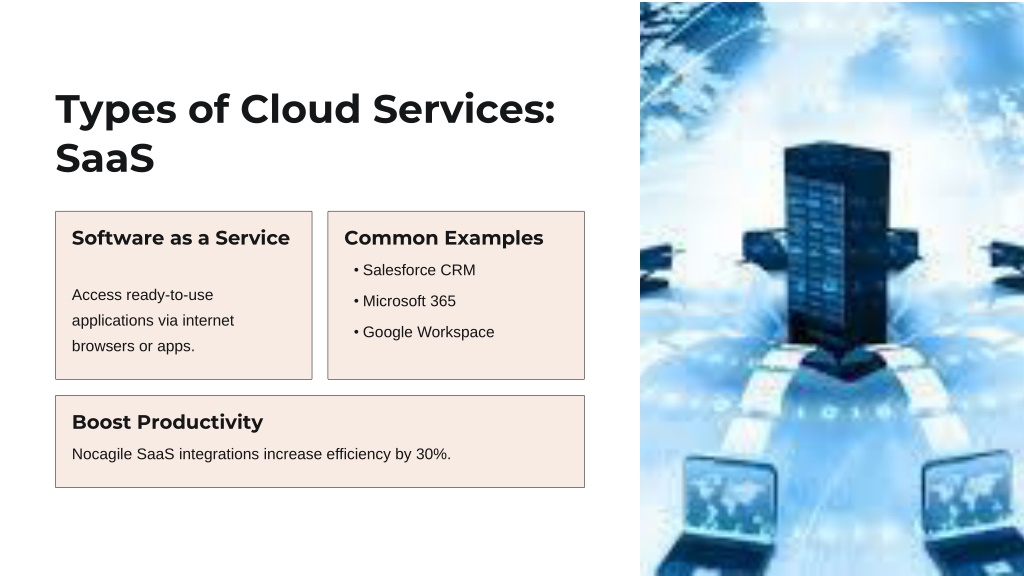 Types of Cloud Services: SaaS

Software as a Service

Access ready-to-use applications via internet browsers or apps.

Common Examples

• Salesforce CRM

• Microsoft 365

• Google Workspace

Boost Productivity

Nocagile SaaS integrations increase efficiency by 30%.